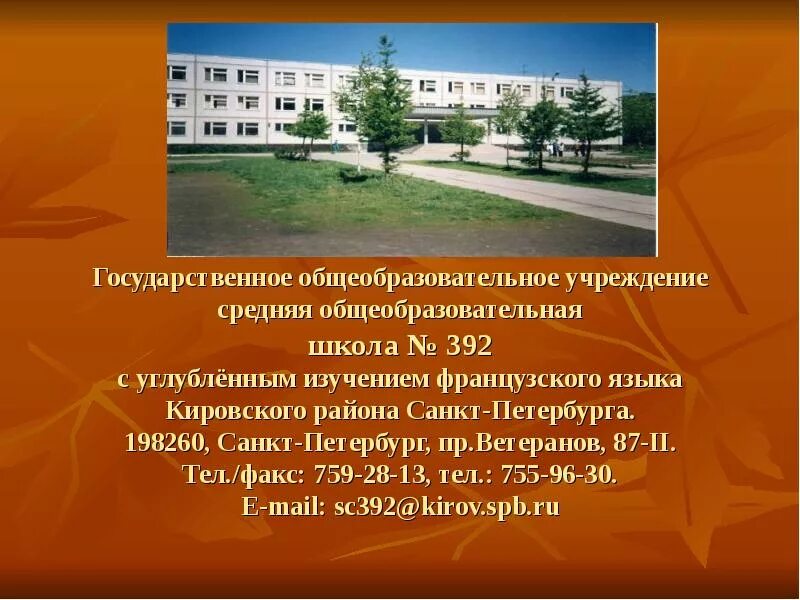 Государственное общеобразовательное учреждение
средняя общеобразовательная
школа № 392
с углублённым изучением французского языка
Кировского района Санкт-Петербурга.
198260, Санкт-Петербург, пр.Ветеранов, 87-II.
Тел./факс: 759-28-13, тел.: 755-96-30.
E-mail: sc392@kirov.spb.ru